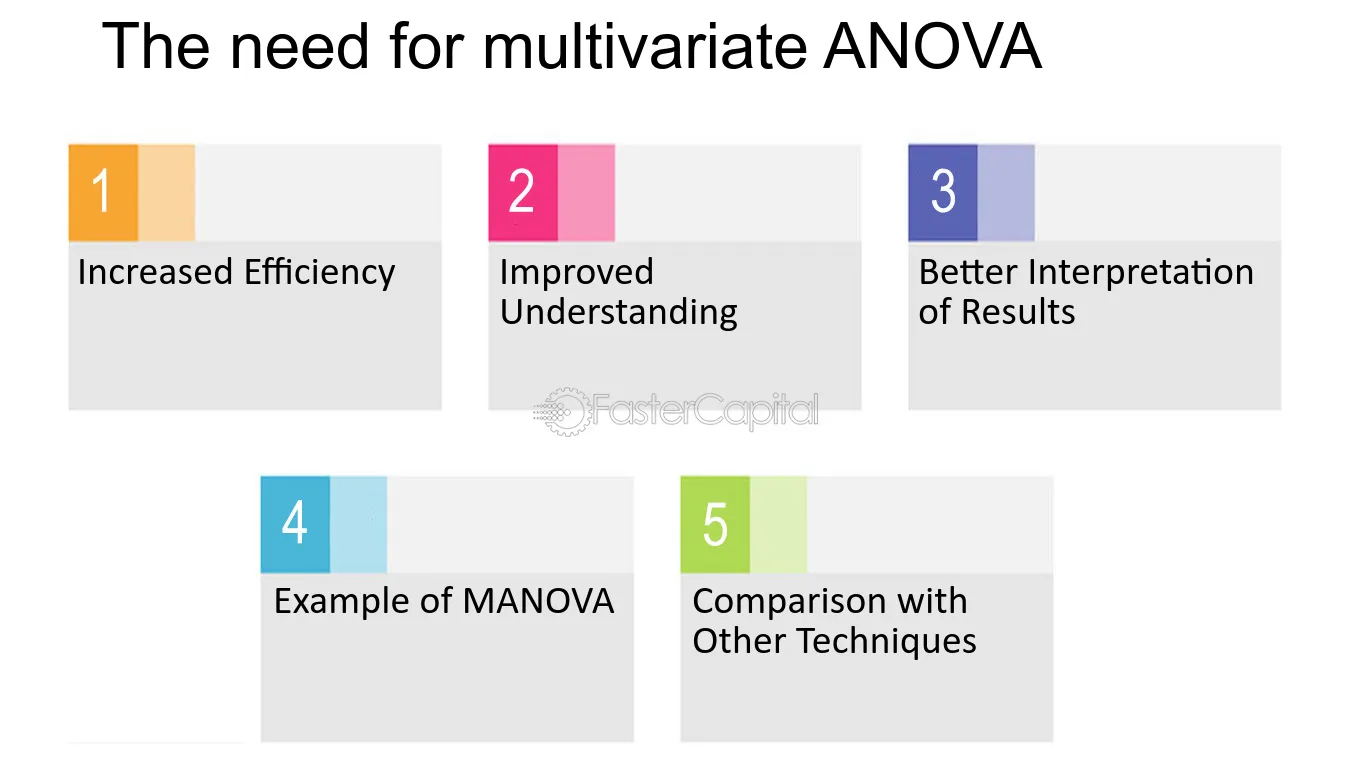 The need for multivariate ANOVA

1

Increased Efficiency

2

Improved Understanding

3

Better Interpretation of Results

4

Example of MANOVA

5

Comparison with Other Techniques

FasterCapital